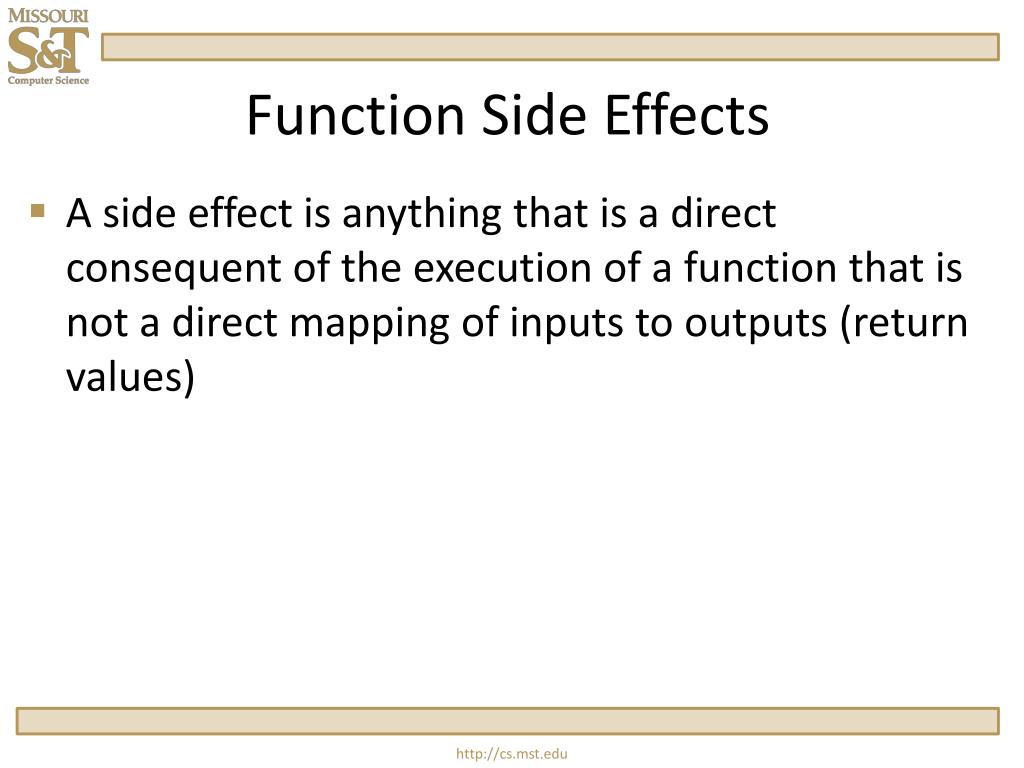 MISSOURI
S&T
Computer Science

Function Side Effects

A side effect is anything that is a direct consequent of the execution of a function that is not a direct mapping of inputs to outputs (return values)

http://cs.mst.edu